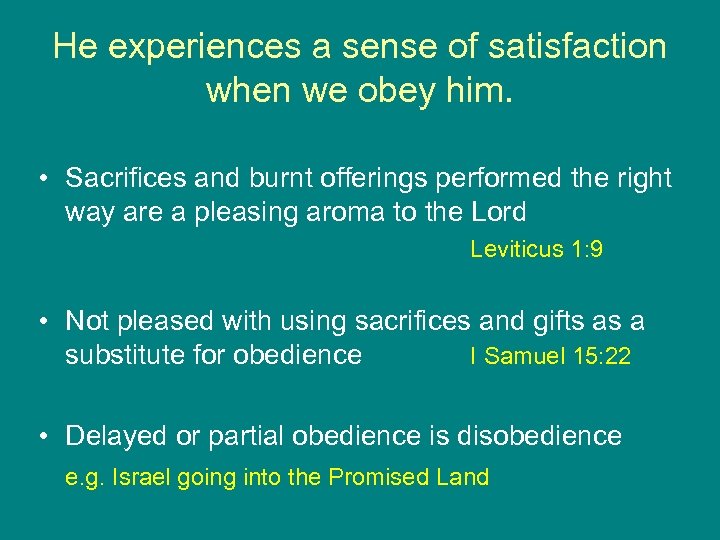 He experiences a sense of satisfaction when we obey him.

• Sacrifices and burnt offerings performed the right way are a pleasing aroma to the Lord

Leviticus 1:9

• Not pleased with using sacrifices and gifts as a substitute for obedience I Samuel 15:22

• Delayed or partial obedience is disobedience

e.g. Israel going into the Promised Land